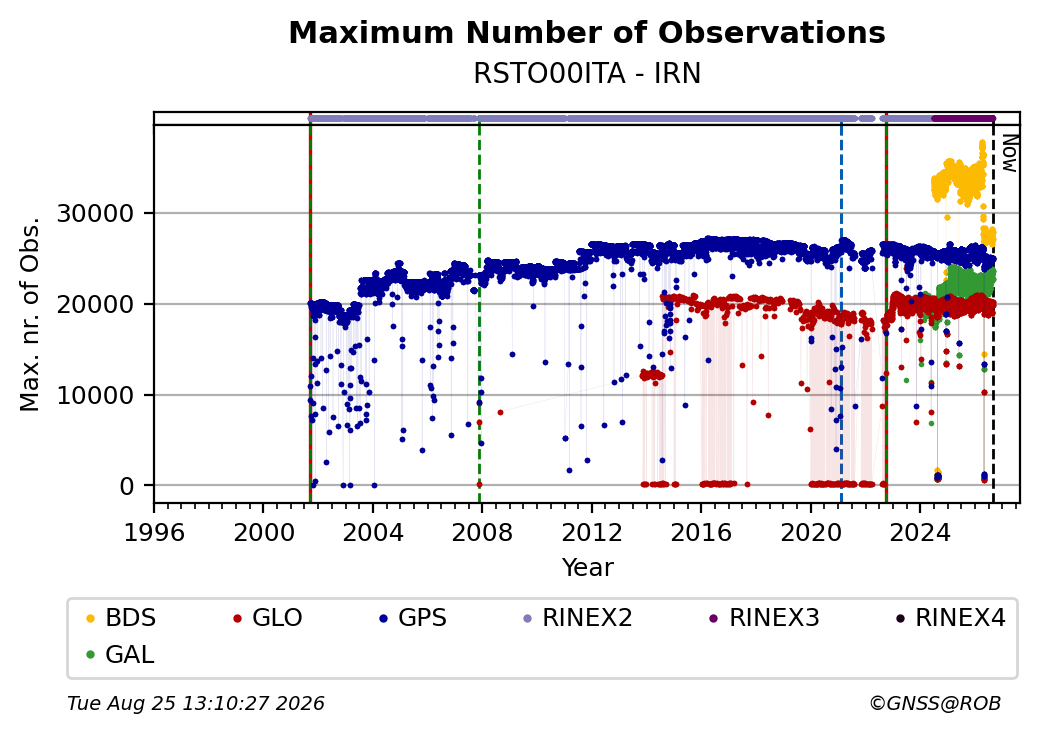 Maximum Number of Observations
RSTO00ITA - IRN

Now

Max. nr. of Obs.

30000
20000
10000
0

1996 2000 2004 2008 2012 2016 2020 2024

Year

BDS GLO GPS RINEX2 RINEX3 RINEX4
GAL

Tue Aug 25 13:10:27 2026

©GNSS@ROB